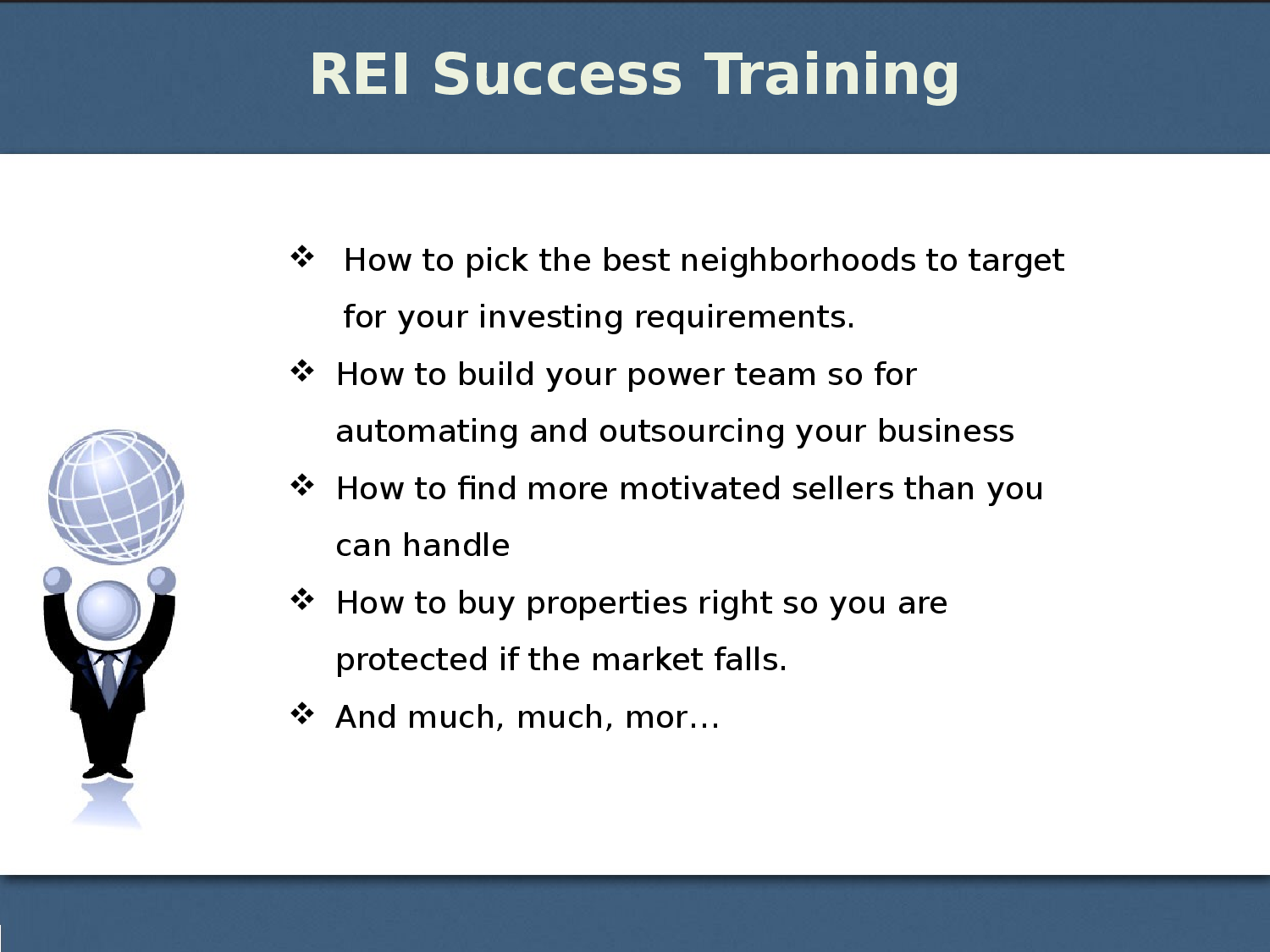 REI Success Training

❖ How to pick the best neighborhoods to target for your investing requirements.

❖ How to build your power team so for automating and outsourcing your business

❖ How to find more motivated sellers than you can handle

❖ How to buy properties right so you are protected if the market falls.

❖ And much, much, mor…